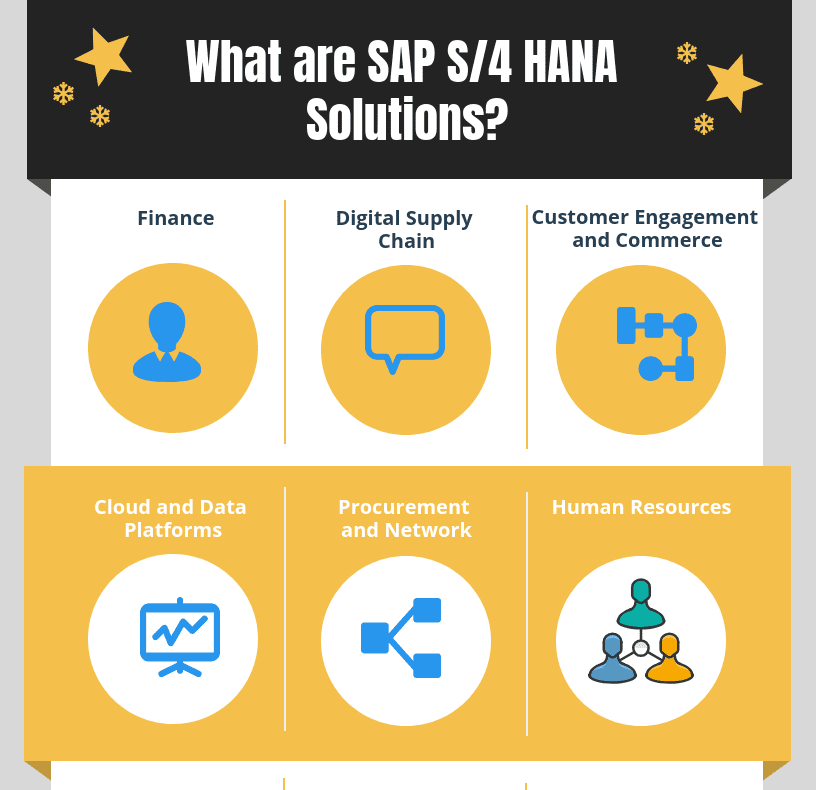 What are SAP S/4 HANA Solutions?

Finance

Digital Supply Chain

Customer Engagement and Commerce

Cloud and Data Platforms

Procurement and Network

Human Resources